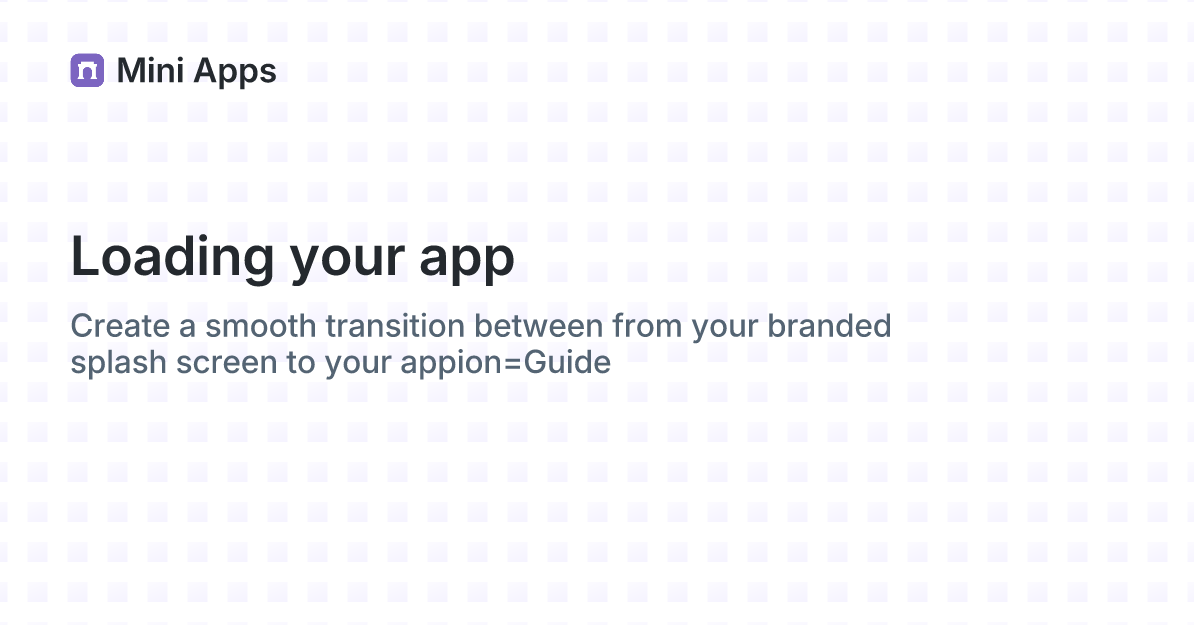 Mini Apps

Loading your app

Create a smooth transition between from your branded splash screen to your appion=Guide